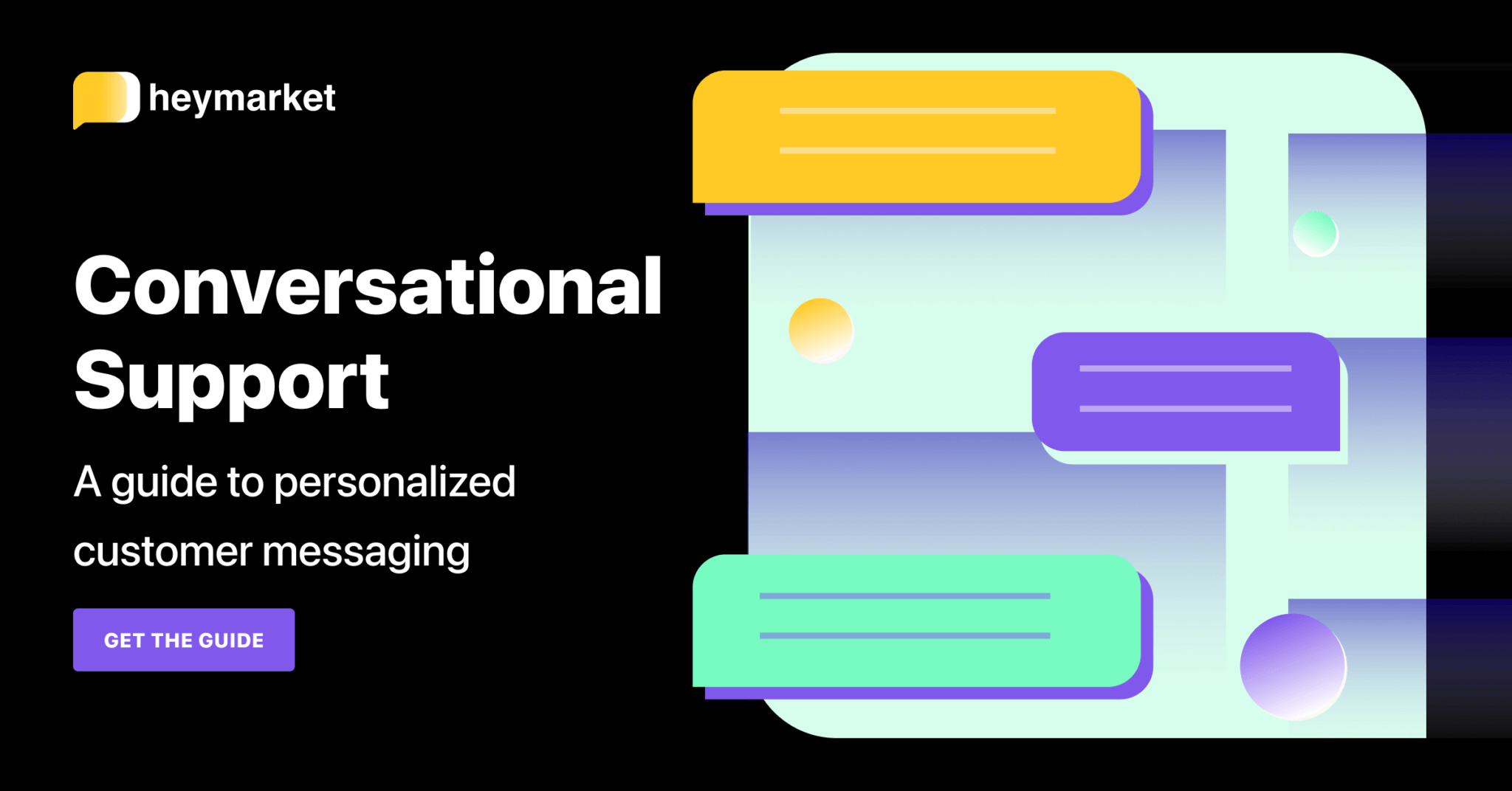 heymarket

Conversational Support

A guide to personalized customer messaging

GET THE GUIDE